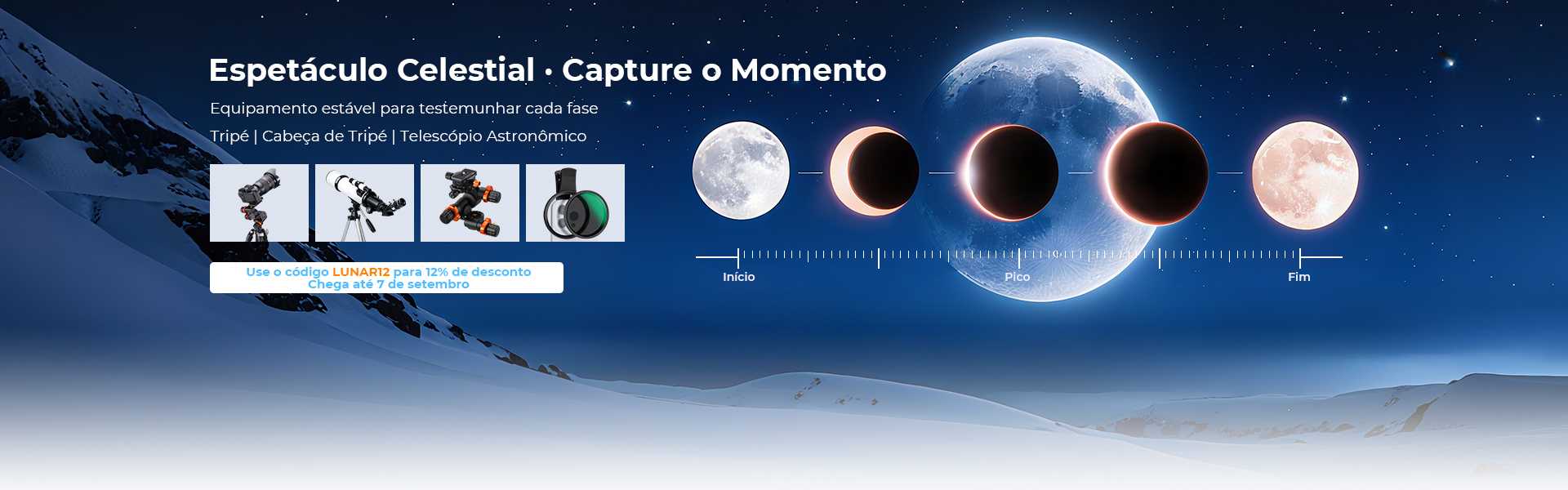 Espetáculo Celestial · Capture o Momento

Equipamento estável para testemunhar cada fase

Tripé | Cabeça de Tripé | Telescópio Astronômico

Use o código LUNAR12 para 12% de desconto
Chega até 7 de setembro

Início

Pico

Fim